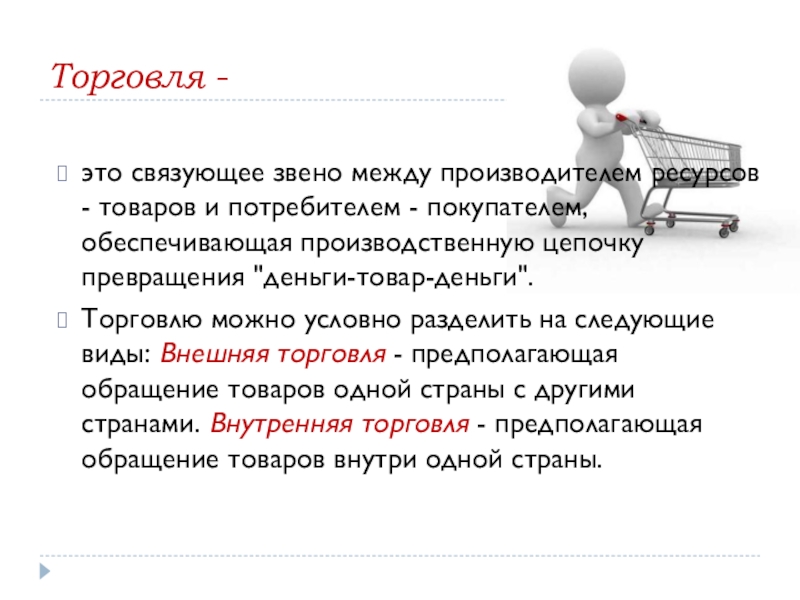 Торговля -

это связующее звено между производителем ресурсов - товаров и потребителем - покупателем, обеспечивающая производственную цепочку превращения "деньги-товар-деньги".

Торговлю можно условно разделить на следующие виды: Внешняя торговля - предполагающая обращение товаров одной страны с другими странами. Внутренняя торговля - предполагающая обращение товаров внутри одной страны.